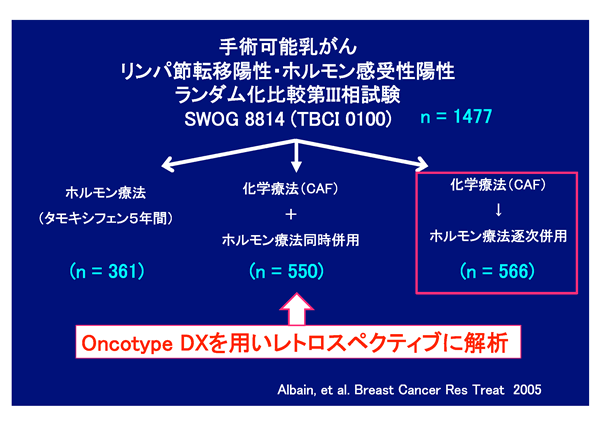 手術可能乳がん
リンパ節転移陽性・ホルモン感受性陽性
ランダム化比較第III相試験
SWOG 8814 (TBCI 0100)

n = 1477

ホルモン療法
（タモキシフェン5年間）
（n = 361）

化学療法（CAF）
＋
ホルモン療法同時併用
（n = 550）

化学療法（CAF）
↓
ホルモン療法逐次併用
（n = 566）

Oncotype DXを用いレトロスペクティブに解析

Albain, et al. Breast Cancer Res Treat 2005